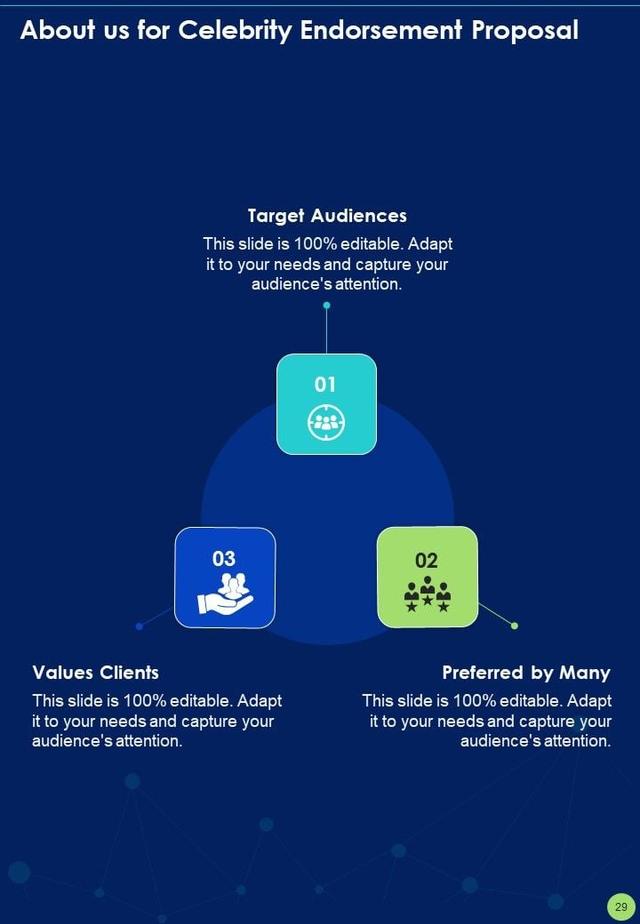 About us for Celebrity Endorsement Proposal

Target Audiences
This slide is 100% editable. Adapt it to your needs and capture your audience's attention.

01

03

02

Values Clients
This slide is 100% editable. Adapt it to your needs and capture your audience's attention.

Preferred by Many
This slide is 100% editable. Adapt it to your needs and capture your audience's attention.

29